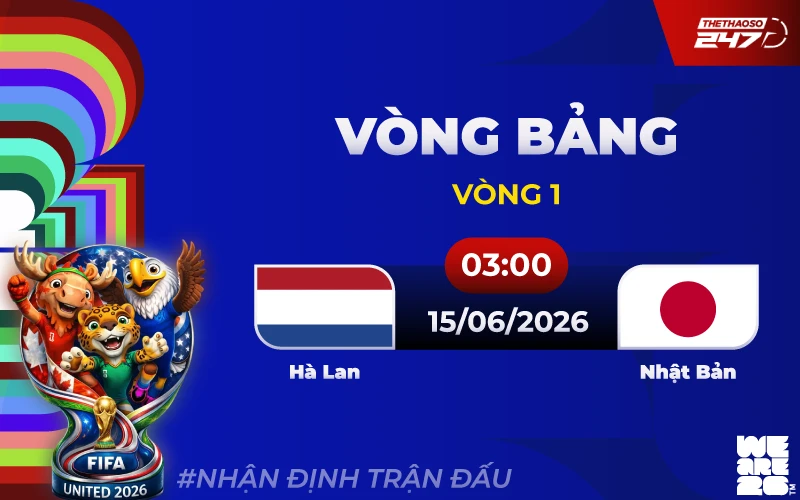 THETHAOSO 247

VÒNG BẢNG

VÒNG 1

03:00

15/06/2026

Hà Lan

Nhật Bản

FIFA

UNITED 2026

#NHẬN ĐỊNH TRẬN ĐẤU

WE ARE 26